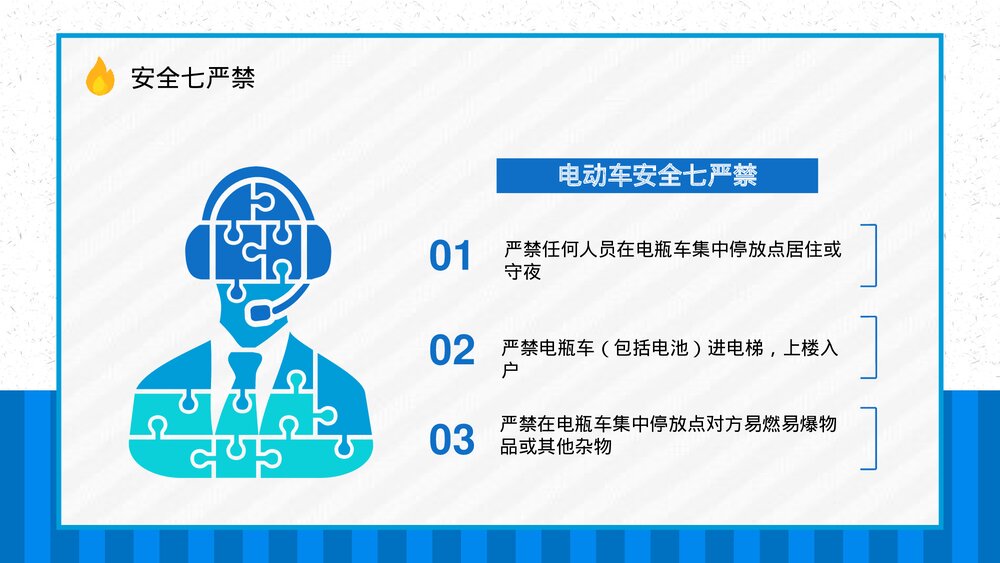 安全七严禁

电动车安全七严禁

01 严禁任何人员在电瓶车集中停放点居住或守夜

02 严禁电瓶车（包括电池）进电梯，上楼入户

03 严禁在电瓶车集中停放点对方易燃易爆物品或其他杂物